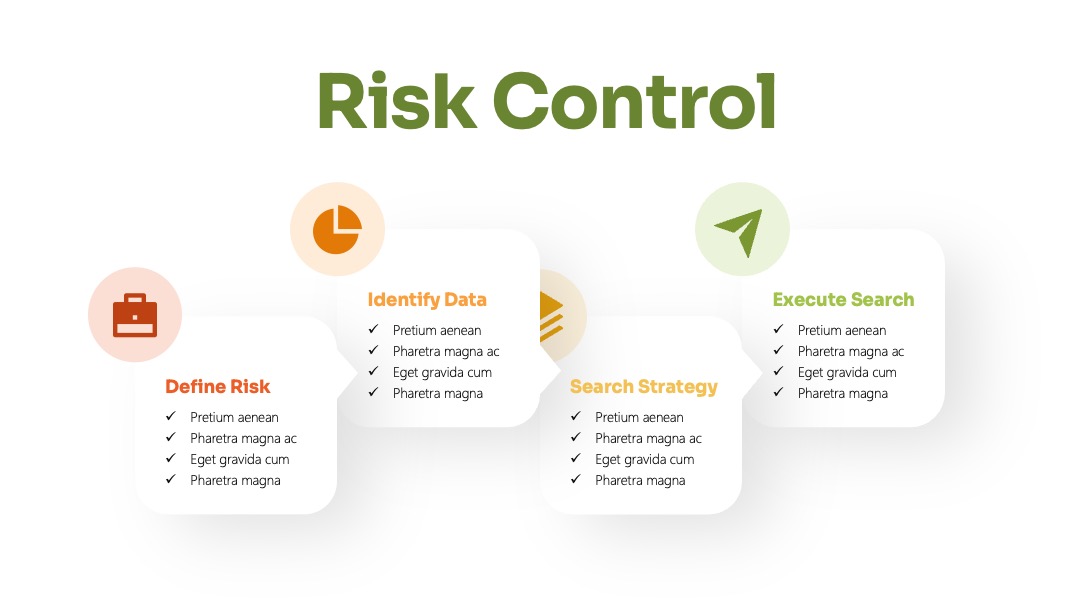 Risk Control

Define Risk
✓ Pretium aenean
✓ Pharetra magna ac
✓ Eget gravida cum
✓ Pharetra magna

Identify Data
✓ Pretium aenean
✓ Pharetra magna ac
✓ Eget gravida cum
✓ Pharetra magna

Search Strategy
✓ Pretium aenean
✓ Pharetra magna ac
✓ Eget gravida cum
✓ Pharetra magna

Execute Search
✓ Pretium aenean
✓ Pharetra magna ac
✓ Eget gravida cum
✓ Pharetra magna